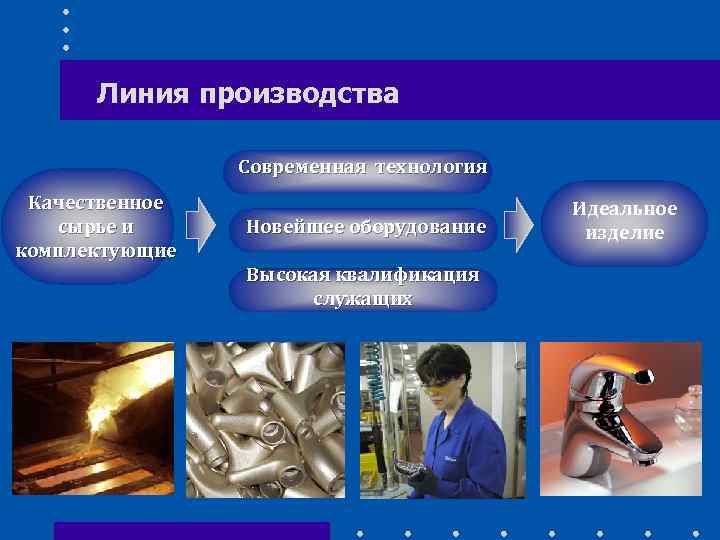 Линия производства

Качественное сырье и комплектующие

Современная технология

Новейшее оборудование

Высокая квалификация служащих

Идеальное изделие